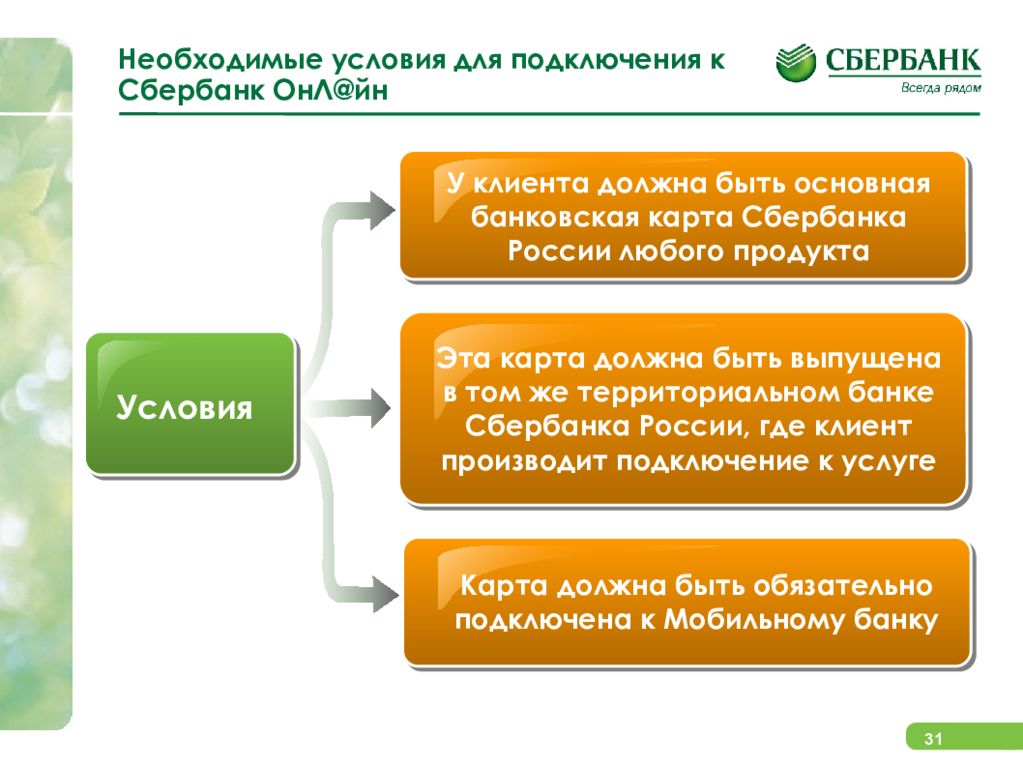 Необходимые условия для подключения к Сбербанк ОнЛ@йн

СБЕРБАНК
Всегда рядом

Условия

У клиента должна быть основная банковская карта Сбербанка России любого продукта

Эта карта должна быть выпущена в том же территориальном банке Сбербанка России, где клиент производит подключение к услуге

Карта должна быть обязательно подключена к Мобильному банку

31